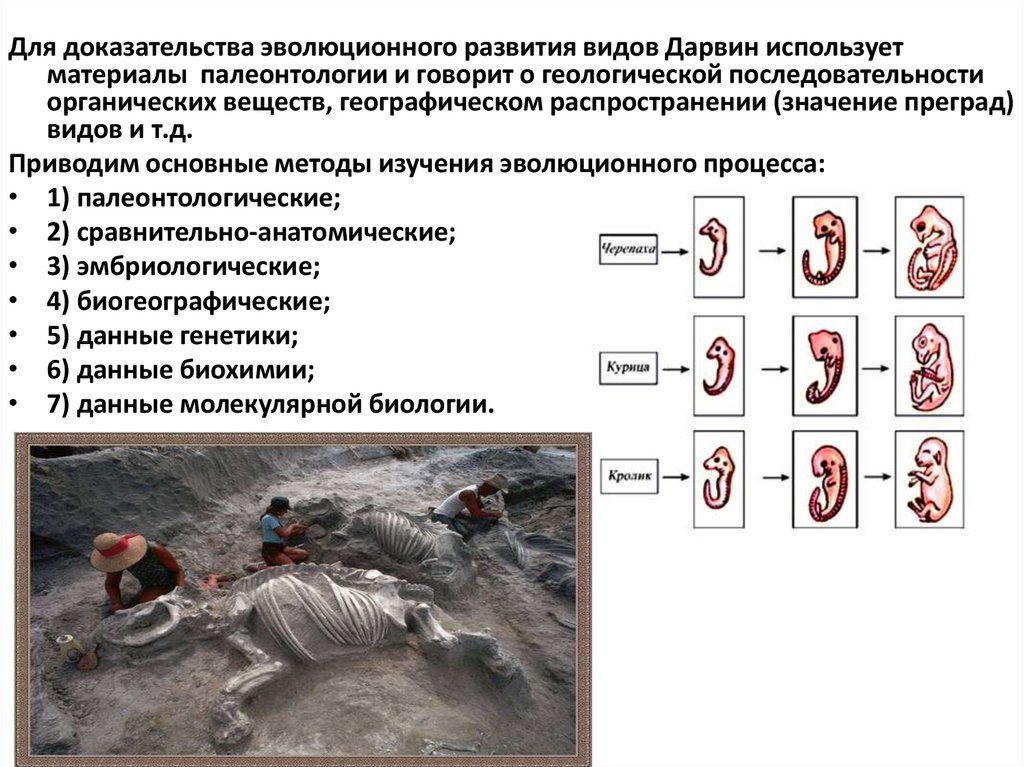 Для доказательства эволюционного развития видов Дарвин использует материалы палеонтологии и говорит о геологической последовательности органических веществ, географическом распространении (значение преград) видов и т.д.

Приводим основные методы изучения эволюционного процесса:

• 1) палеонтологические;
• 2) сравнительно-анатомические;
• 3) эмбриологические;
• 4) биогеографические;
• 5) данные генетики;
• 6) данные биохимии;
• 7) данные молекулярной биологии.

Черепаха

Курица

Кролик